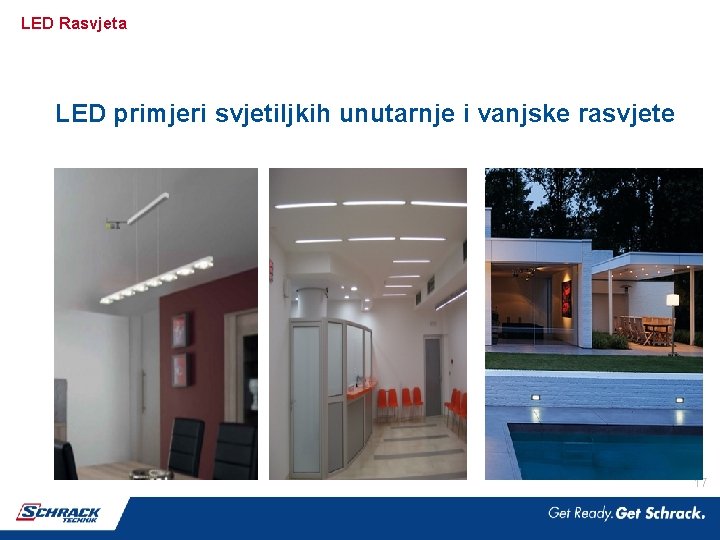 LED Rasvjeta

LED primjeri svjetiljkih unutarnje i vanjske rasvjete

17

SCHRACK TECHNIK

Get Ready. Get Schrack.